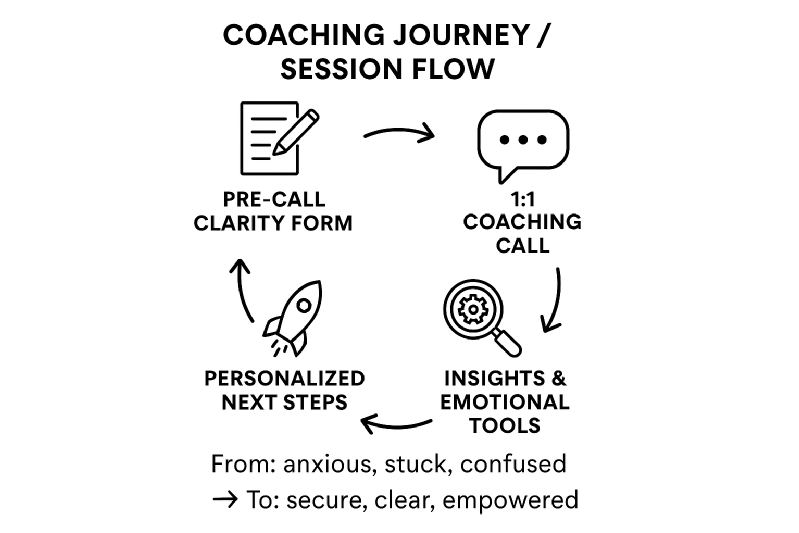 COACHING JOURNEY / SESSION FLOW

PRE-CALL CLARITY FORM

1:1 COACHING CALL

INSIGHTS & EMOTIONAL TOOLS

PERSONALIZED NEXT STEPS

From: anxious, stuck, confused
→ To: secure, clear, empowered